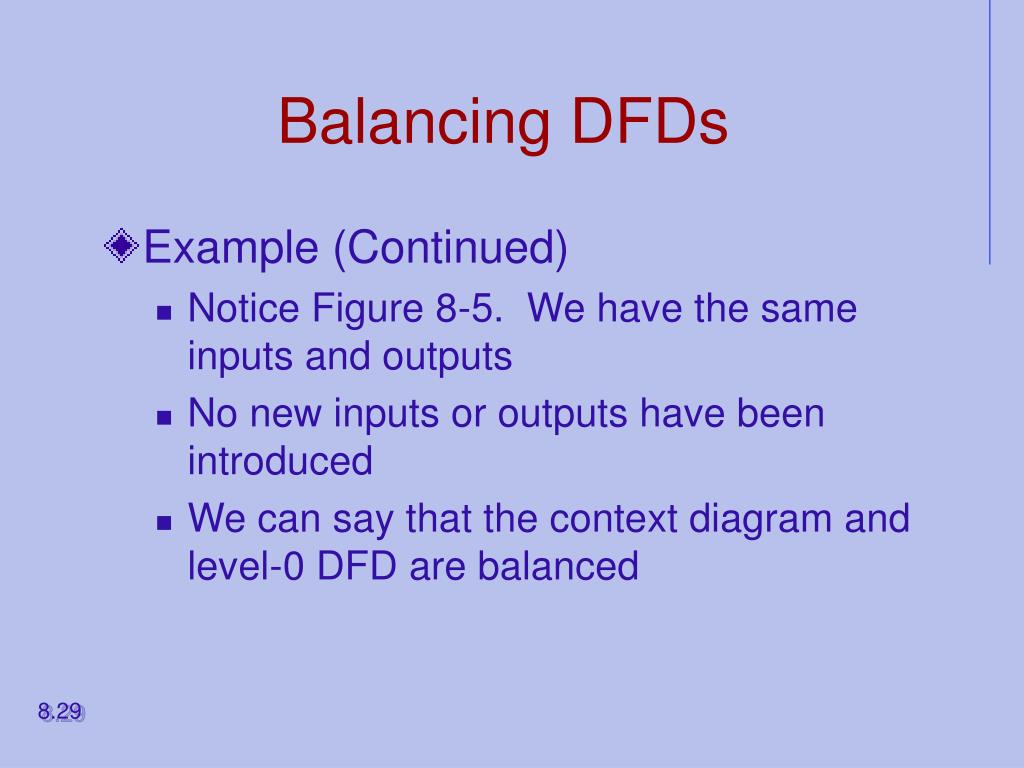 Balancing DFDs

Example (Continued)

Notice Figure 8-5. We have the same inputs and outputs

No new inputs or outputs have been introduced

We can say that the context diagram and level-0 DFD are balanced

8.29